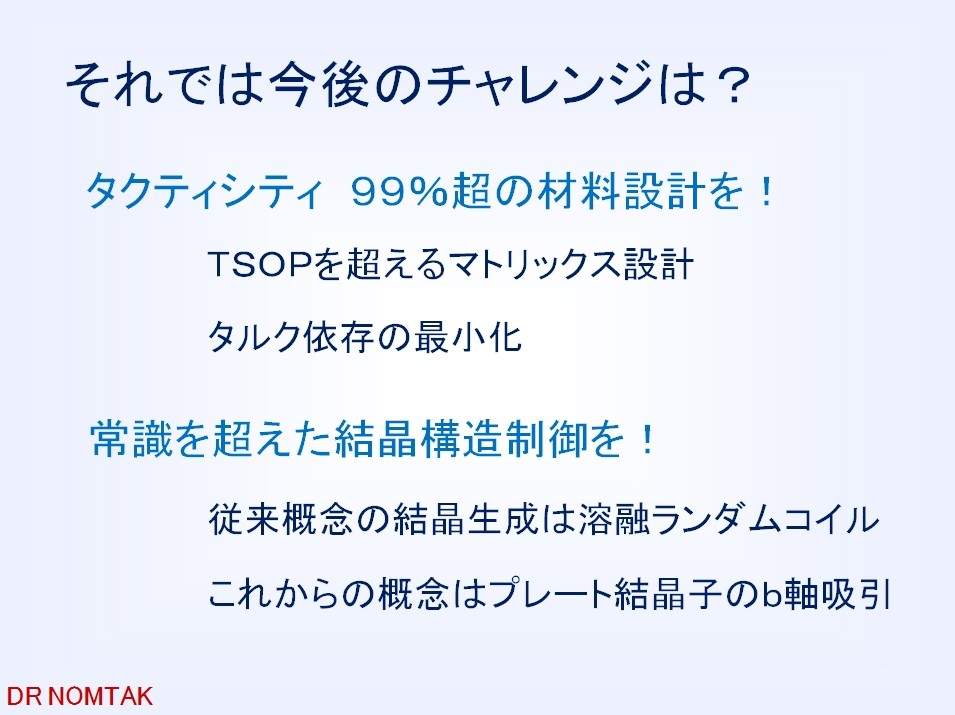 それでは今後のチャレンジは？

タクティシティ　99%超の材料設計を！

TSOPを超えるマトリックス設計

タルク依存の最小化

常識を超えた結晶構造制御を！

従来概念の結晶生成は溶融ランダムコイル

これからの概念はプレート結晶子のb軸吸引

DR NOMTAK